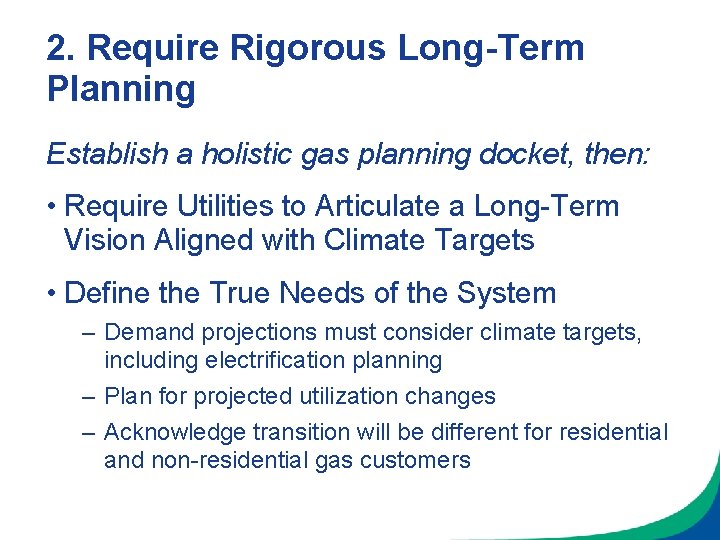 2. Require Rigorous Long-Term Planning

Establish a holistic gas planning docket, then:

• Require Utilities to Articulate a Long-Term Vision Aligned with Climate Targets

• Define the True Needs of the System

– Demand projections must consider climate targets, including electrification planning

– Plan for projected utilization changes

– Acknowledge transition will be different for residential and non-residential gas customers